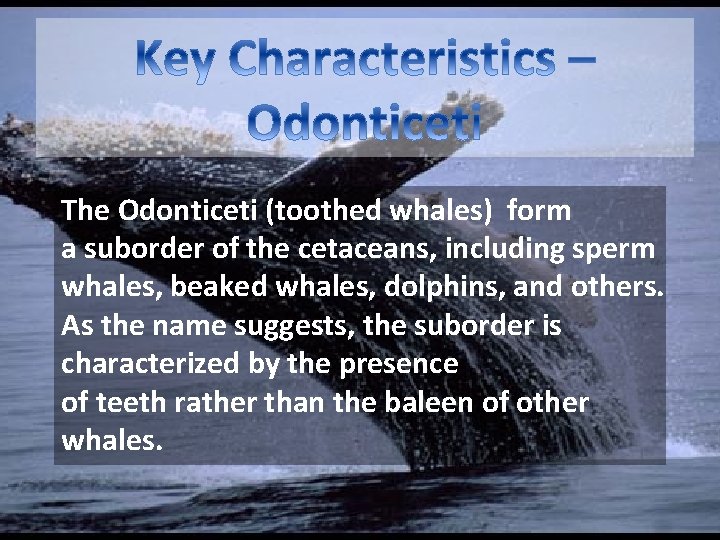 Key Characteristics – Odonticeti

The Odonticeti (toothed whales) form a suborder of the cetaceans, including sperm whales, beaked whales, dolphins, and others. As the name suggests, the suborder is characterized by the presence of teeth rather than the baleen of other whales.